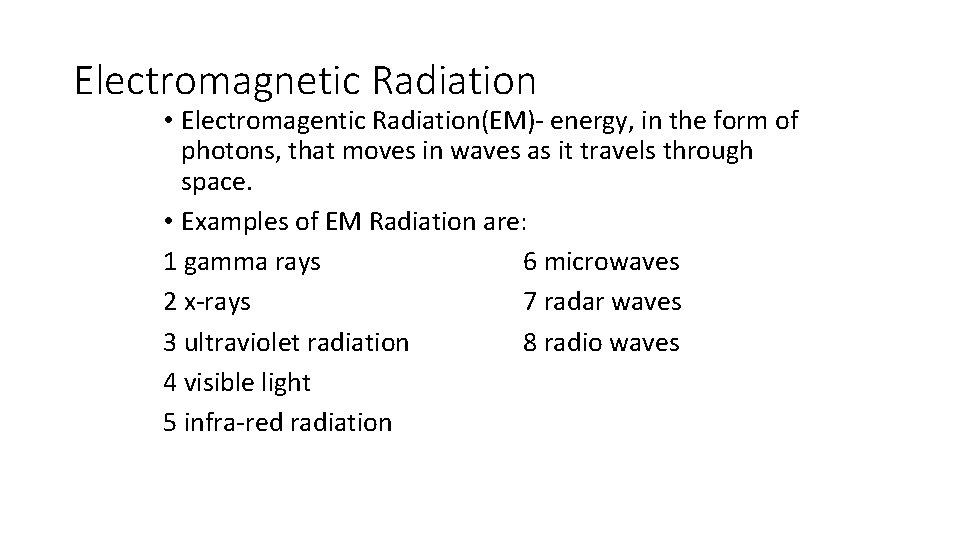 Electromagnetic Radiation

• Electromagentic Radiation(EM)- energy, in the form of photons, that moves in waves as it travels through space.

• Examples of EM Radiation are:

1 gamma rays
2 x-rays
3 ultraviolet radiation
4 visible light
5 infra-red radiation

6 microwaves
7 radar waves
8 radio waves